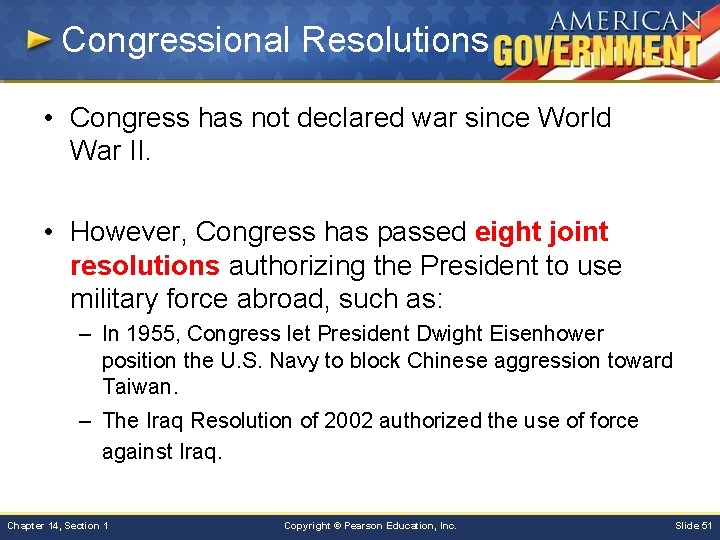 Congressional Resolutions

AMERICAN GOVERNMENT

• Congress has not declared war since World War II.

• However, Congress has passed eight joint resolutions authorizing the President to use military force abroad, such as:

– In 1955, Congress let President Dwight Eisenhower position the U.S. Navy to block Chinese aggression toward Taiwan.

– The Iraq Resolution of 2002 authorized the use of force against Iraq.

Chapter 14, Section 1

Copyright © Pearson Education, Inc.

Slide 51